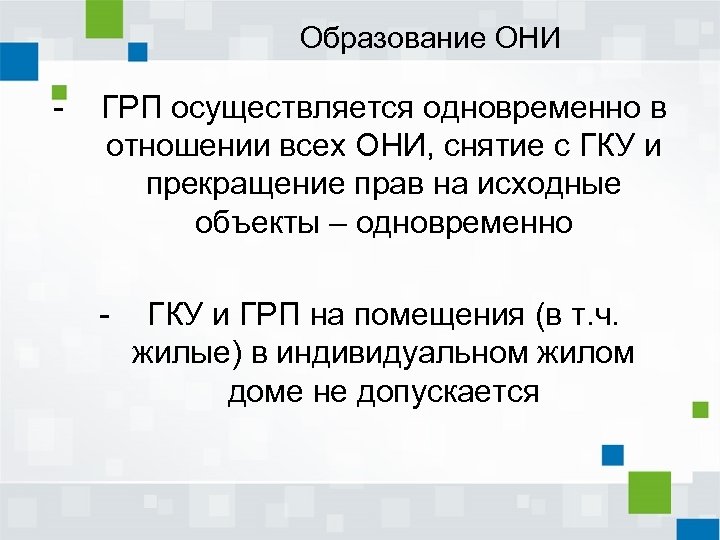 Образование ОНИ

- ГРП осуществляется одновременно в отношении всех ОНИ, снятие с ГКУ и прекращение прав на исходные объекты – одновременно

- ГКУ и ГРП на помещения (в т.ч. жилые) в индивидуальном жилом доме не допускается